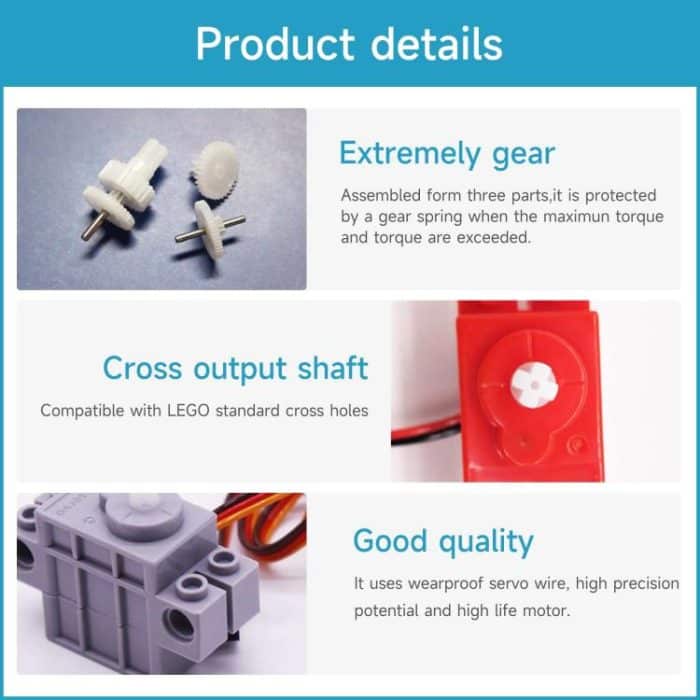 Product details

Extremely gear

Assembled form three parts,it is protected by a gear spring when the maximun torque and torque are exceeded.

Cross output shaft

Compatible with LEGO standard cross holes

Good quality

It uses wearproof servo wire, high precision potential and high life motor.